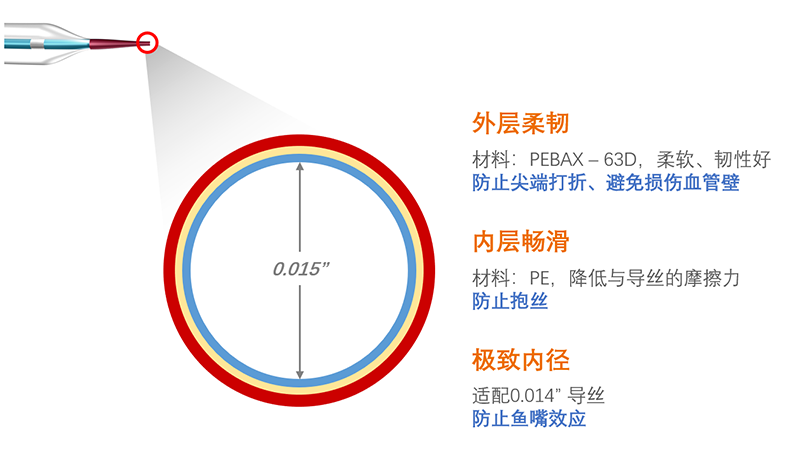 0.015"

外层柔韧

材料：PEBAX – 63D，柔软、韧性好
防止尖端打折、避免损伤血管壁

内层畅滑

材料：PE，降低与导丝的摩擦力
防止抱丝

极致内径

适配0.014" 导丝
防止鱼嘴效应